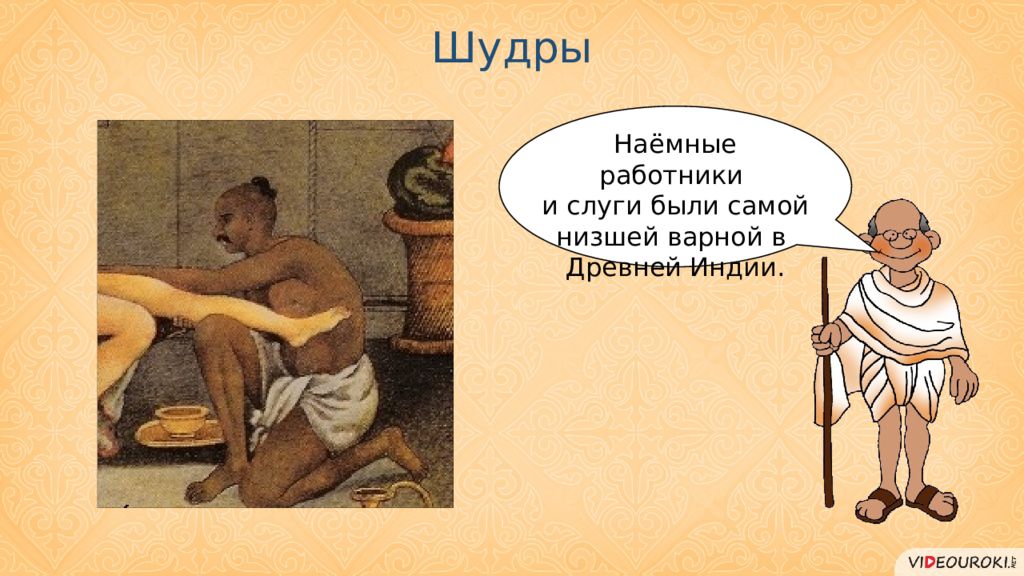 Шудры

Наёмные работники и слуги были самой низшей варной в Древней Индии.

VIDEOUROKI.NET